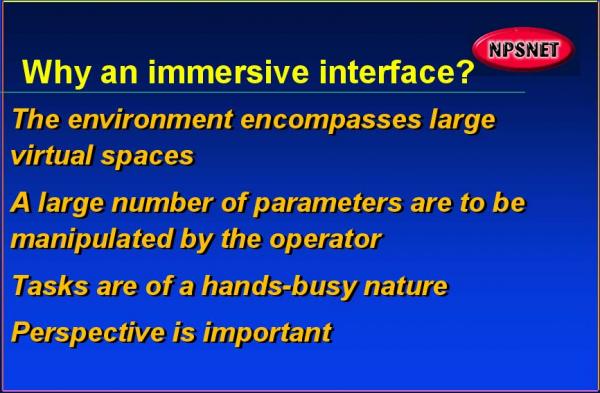 NPSNET

Why an immersive interface?

The environment encompasses large virtual spaces

A large number of parameters are to be manipulated by the operator

Tasks are of a hands-busy nature

Perspective is important